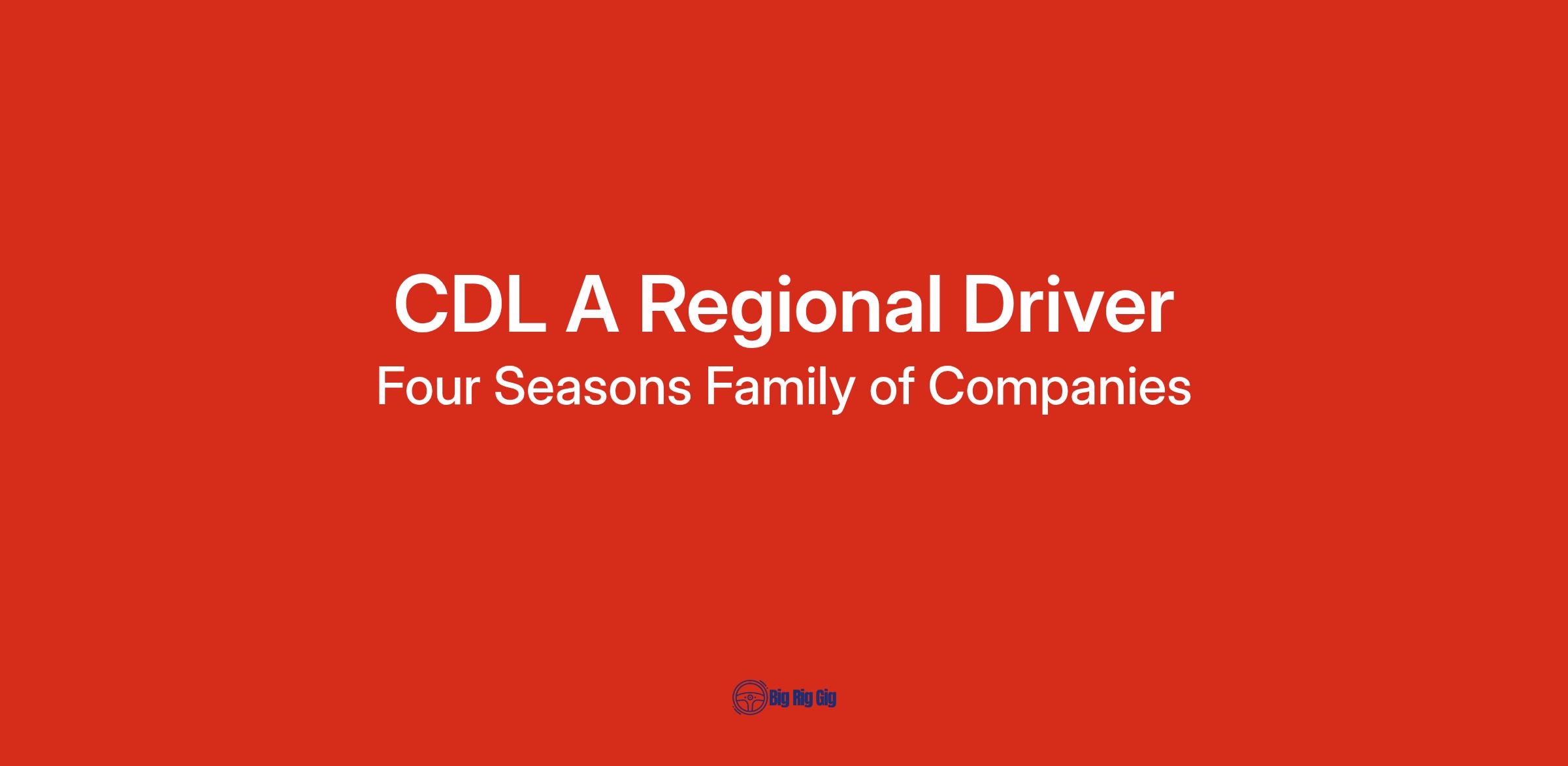 CDL A Regional Driver

Four Seasons Family of Companies

Big Rig Gig